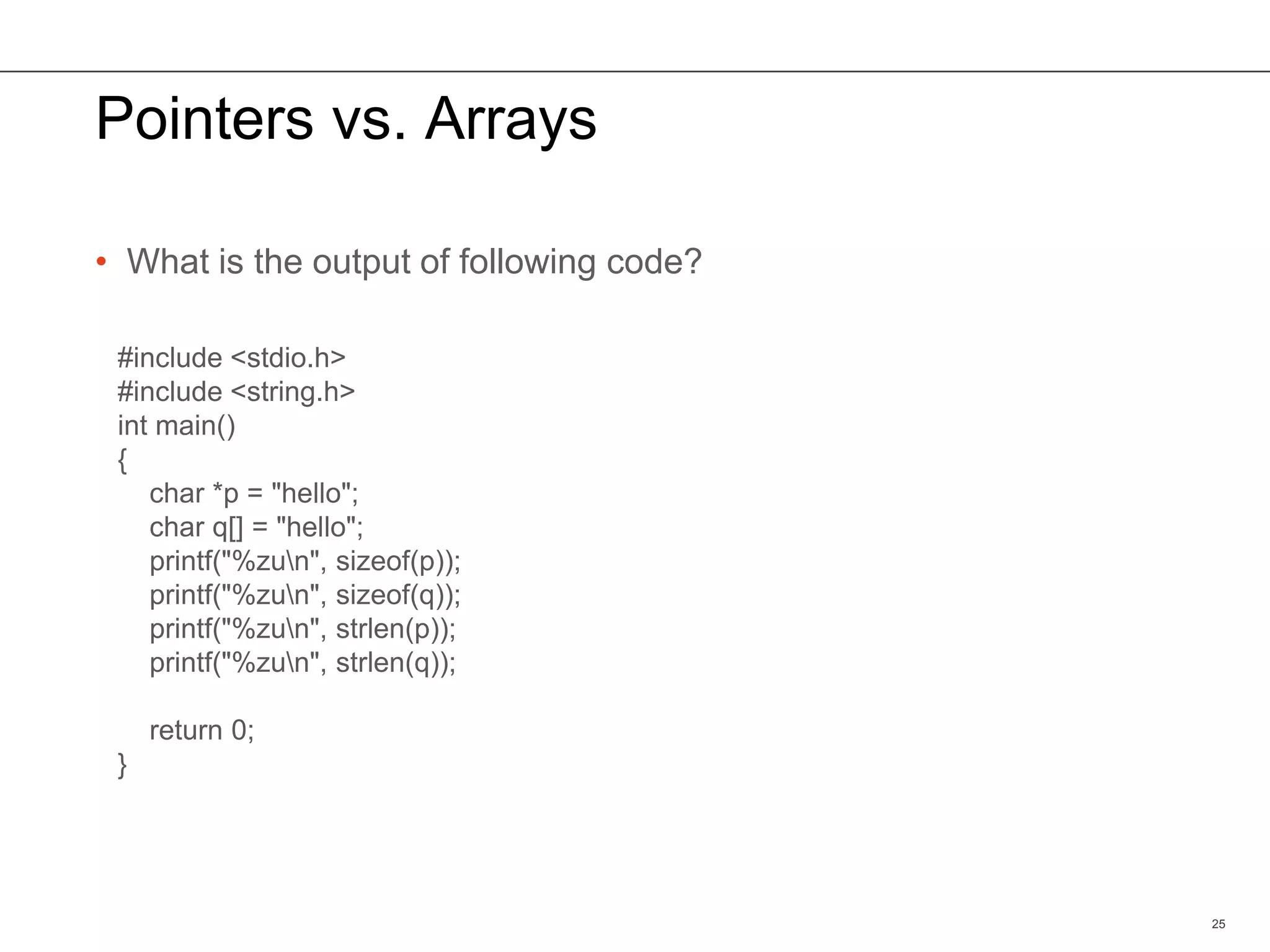 Pointers vs. Arrays

• What is the output of following code?

#include <stdio.h>
#include <string.h>
int main()
{
    char *p = "hello";
    char q[] = "hello";
    printf("%zu\n", sizeof(p));
    printf("%zu\n", sizeof(q));
    printf("%zu\n", strlen(p));
    printf("%zu\n", strlen(q));

    return 0;
}

25